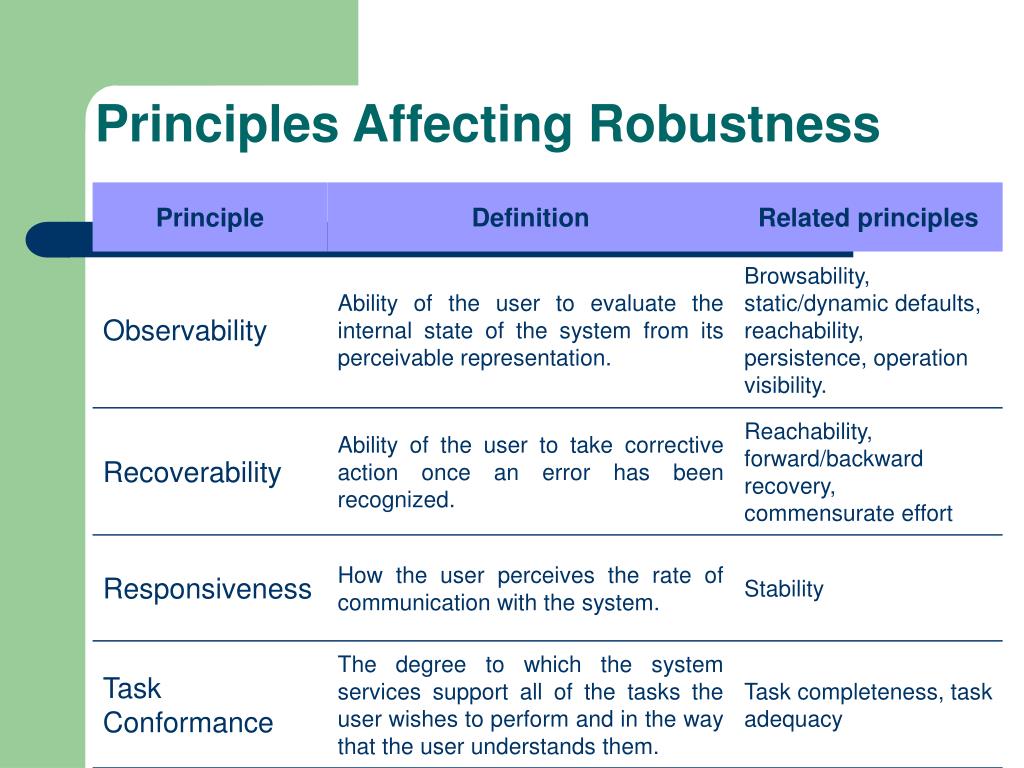 Principles Affecting Robustness

| Principle | Definition | Related principles |
|---|---|---|
| Observability | Ability of the user to evaluate the internal state of the system from its perceivable representation. | Browsability, static/dynamic defaults, reachability, persistence, operation visibility. |
| Recoverability | Ability of the user to take corrective action once an error has been recognized. | Reachability, forward/backward recovery, commensurate effort |
| Responsiveness | How the user perceives the rate of communication with the system. | Stability |
| Task Conformance | The degree to which the system services support all of the tasks the user wishes to perform and in the way that the user understands them. | Task completeness, task adequacy |